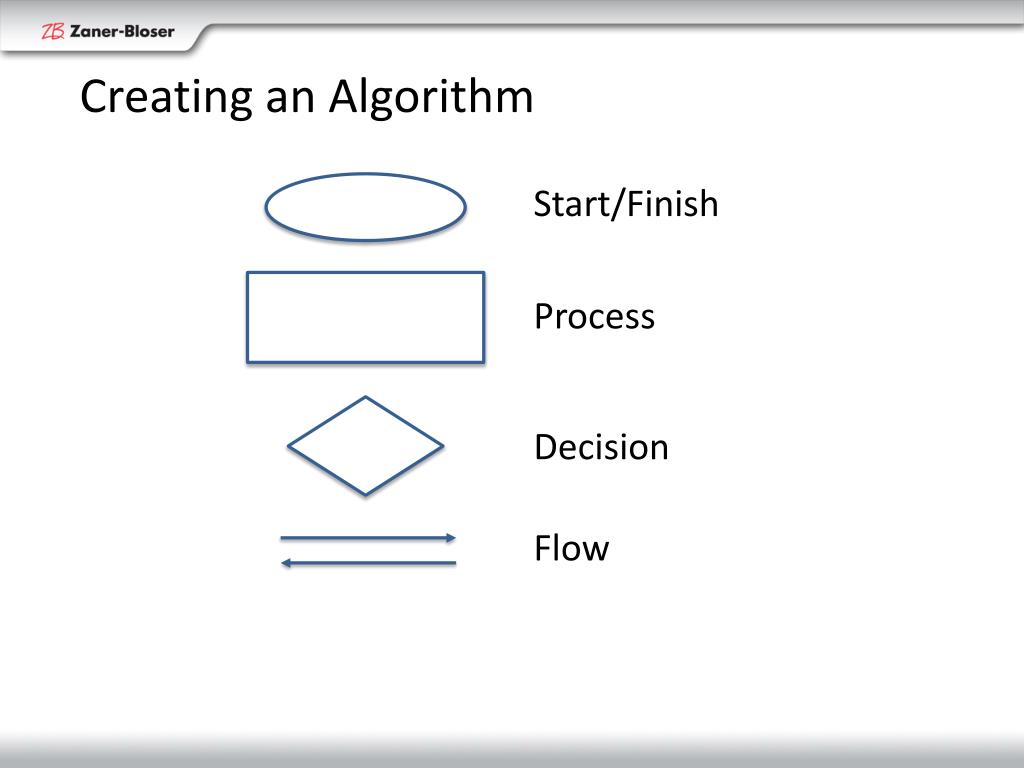 ZB Zaner-Bloser

Creating an Algorithm

Start/Finish

Process

Decision

Flow